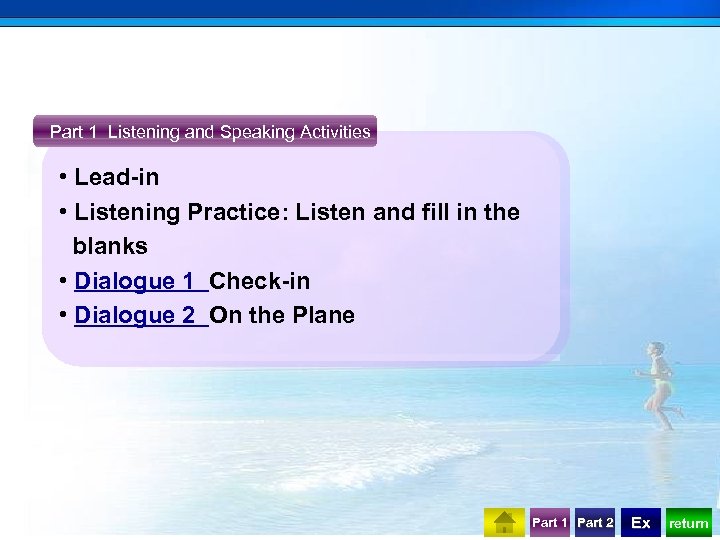 Part 1 Listening and Speaking Activities

• Lead-in
• Listening Practice: Listen and fill in the blanks
• Dialogue 1 Check-in
• Dialogue 2 On the Plane

Part 1 Part 2 Ex return